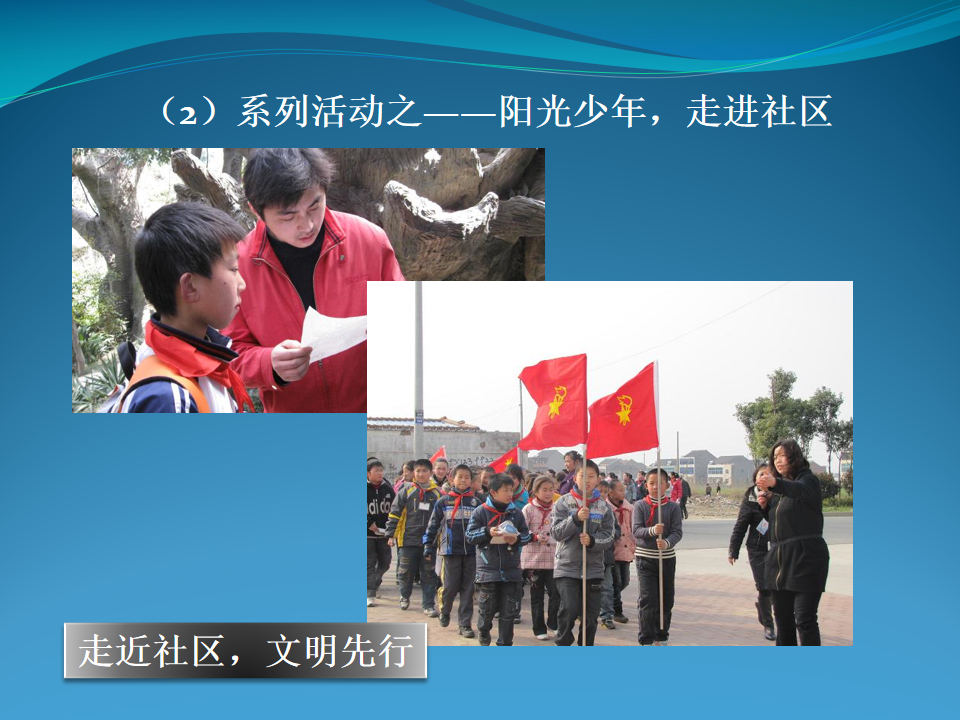 （2）系列活动之——阳光少年，走进社区

走近社区，文明先行